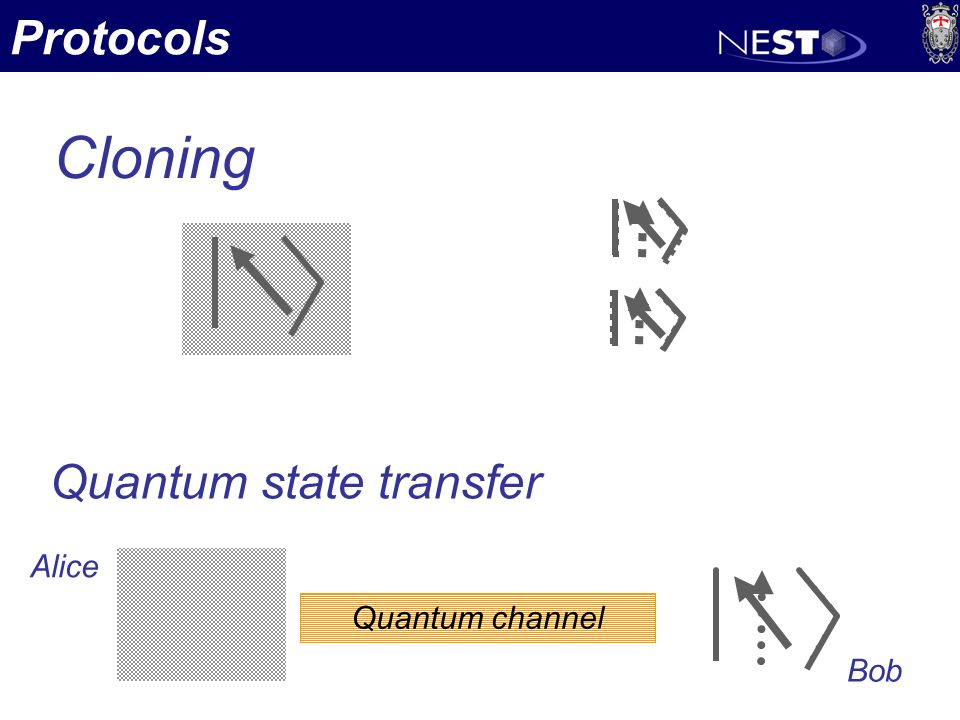 Protocols

NEST

Cloning

Quantum state transfer

Alice

Quantum channel

Bob